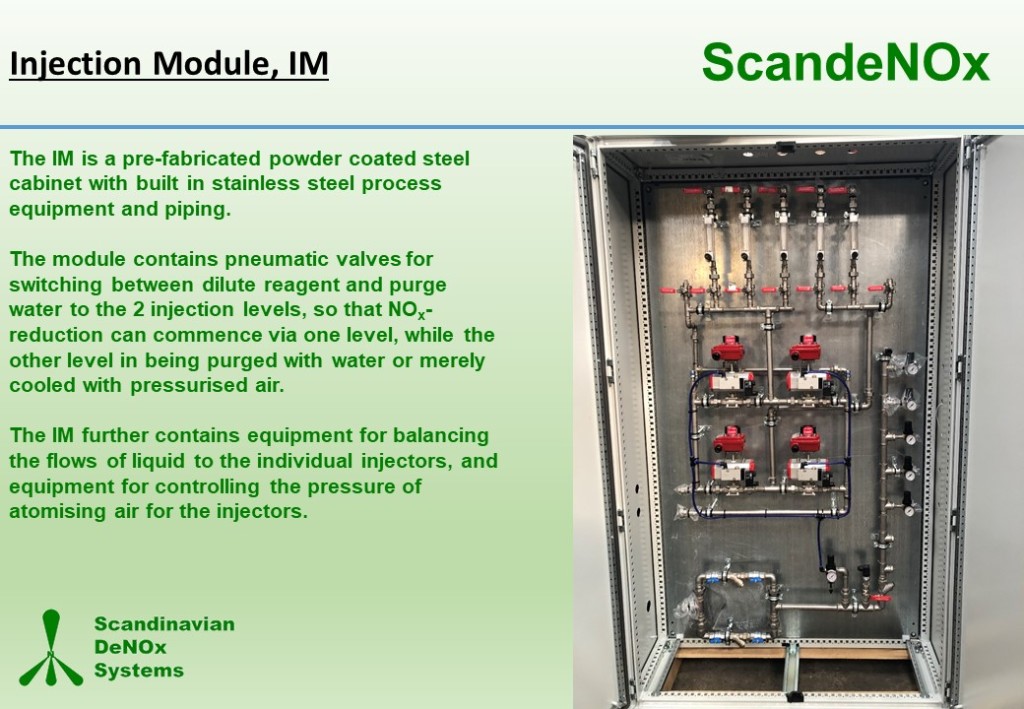 Injection Module, IM

ScandeNOx

The IM is a pre-fabricated powder coated steel cabinet with built in stainless steel process equipment and piping.

The module contains pneumatic valves for switching between dilute reagent and purge water to the 2 injection levels, so that $NO_x$-reduction can commence via one level, while the other level in being purged with water or merely cooled with pressurised air.

The IM further contains equipment for balancing the flows of liquid to the individual injectors, and equipment for controlling the pressure of atomising air for the injectors.

Scandinavian DeNOx Systems